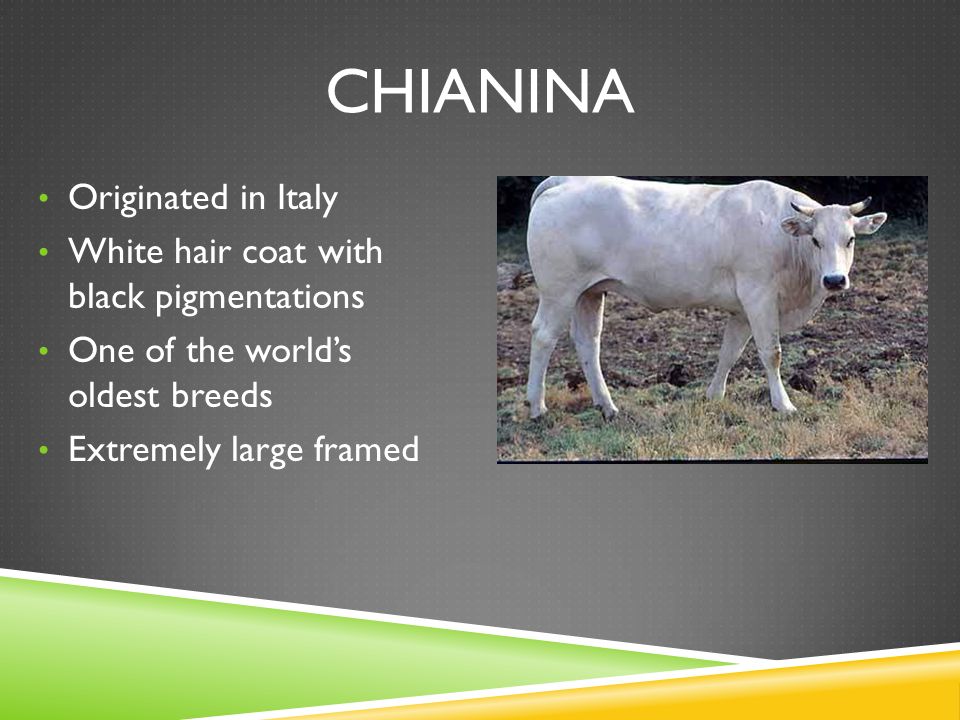 CHIANINA

• Originated in Italy
• White hair coat with black pigmentations
• One of the world's oldest breeds
• Extremely large framed